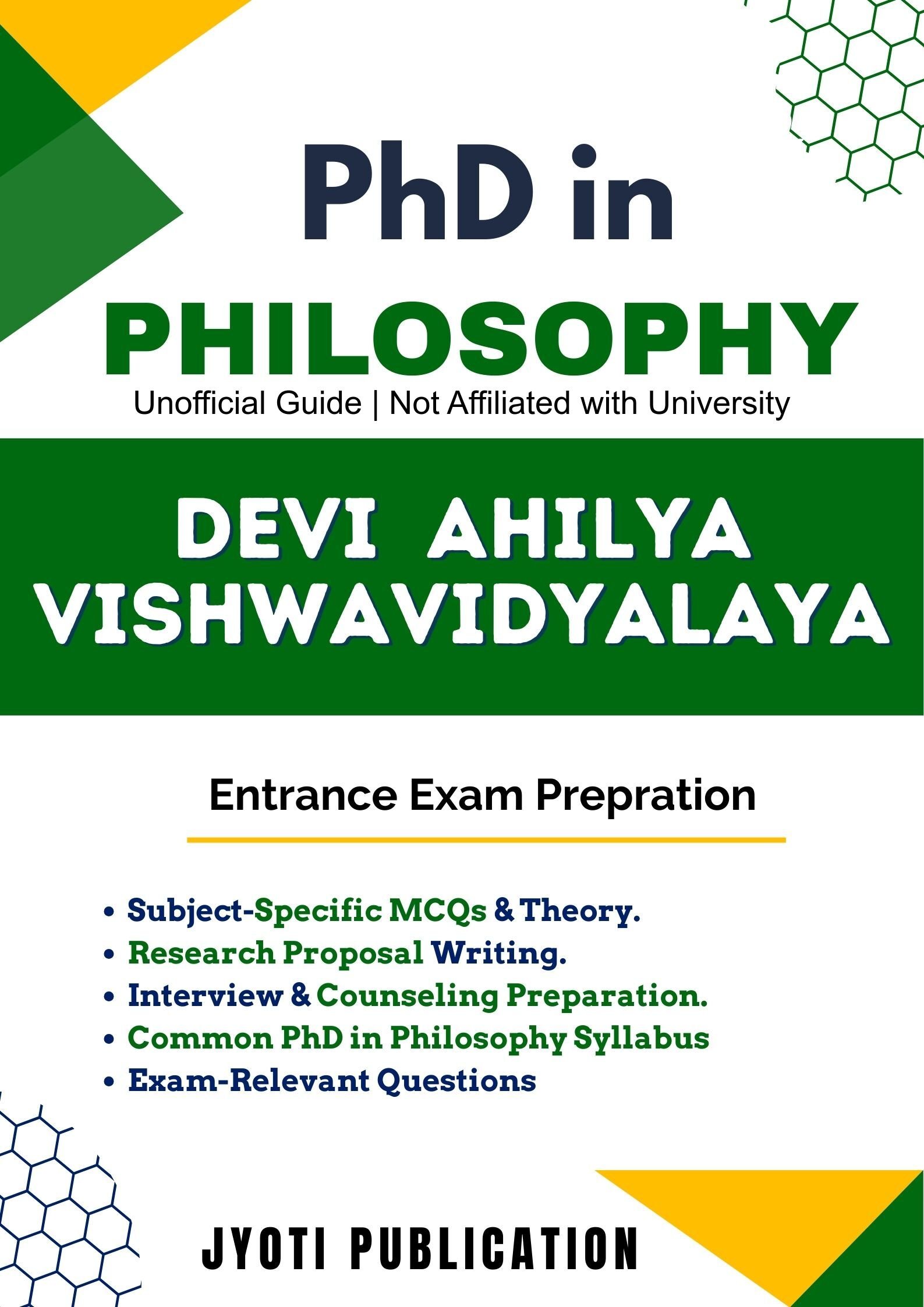 PhD in

PHILOSOPHY

Unofficial Guide | Not Affiliated with University

DEVI AHILYA VISHWAVIDYALAYA

Entrance Exam Prepration

• Subject-Specific MCQs & Theory.
• Research Proposal Writing.
• Interview & Counseling Preparation.
• Common PhD in Philosophy Syllabus
• Exam-Relevant Questions

JYOTI PUBLICATION